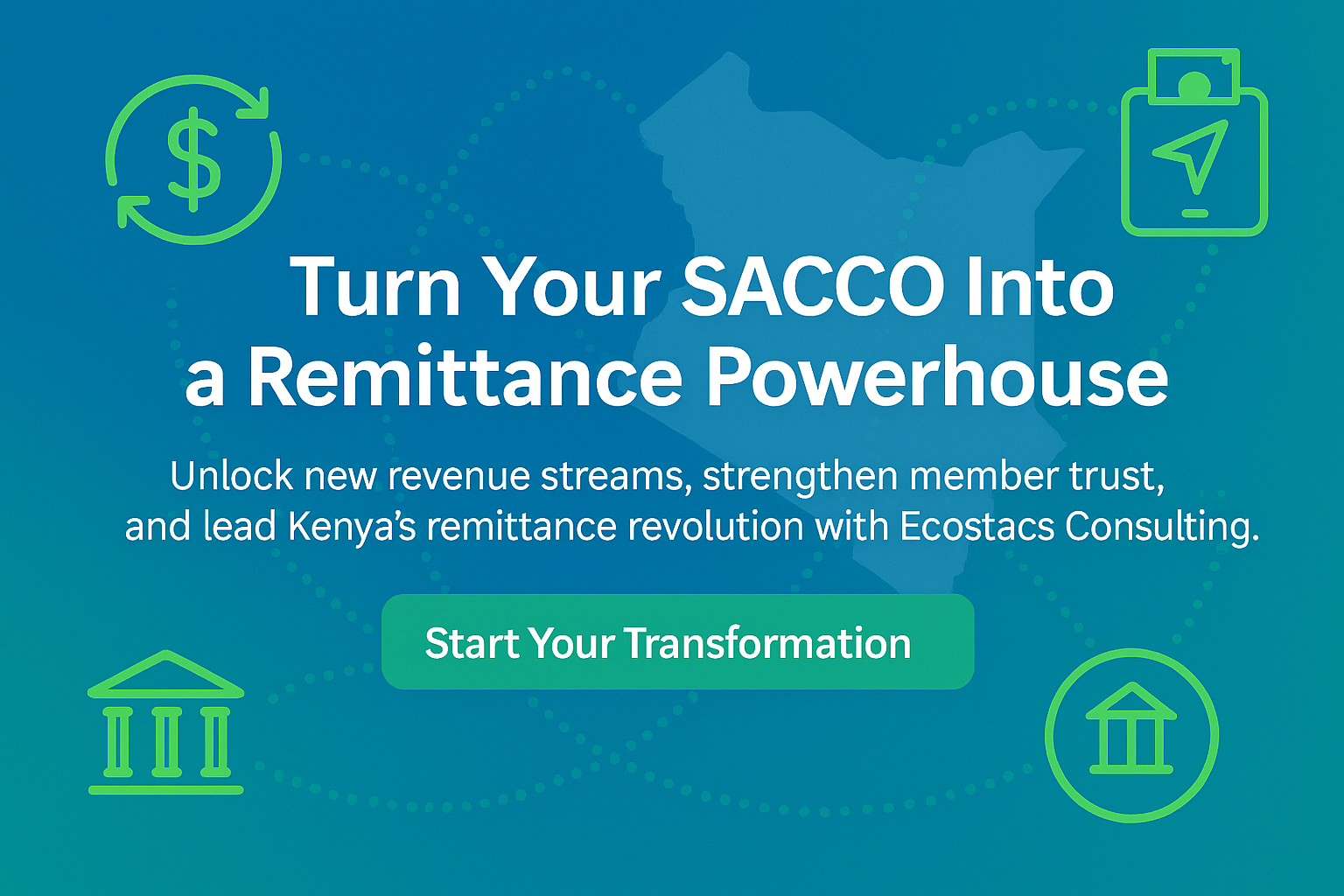 $

Turn Your SACCO Into a Remittance Powerhouse

Unlock new revenue streams, strengthen member trust, and lead Kenya's remittance revolution with Ecostacs Consulting.

Start Your Transformation